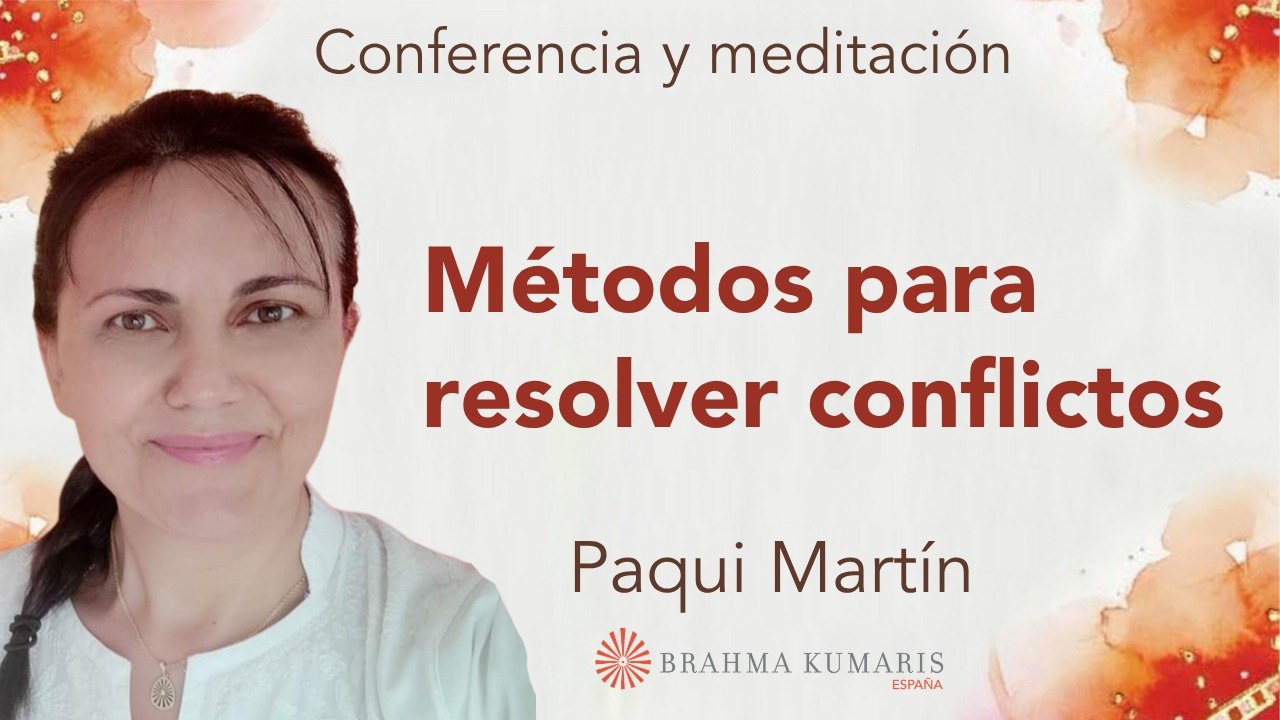 Conferencia y meditación

Métodos para resolver conflictos

Paqui Martín

BRAHMA KUMARIS
ESPAÑA